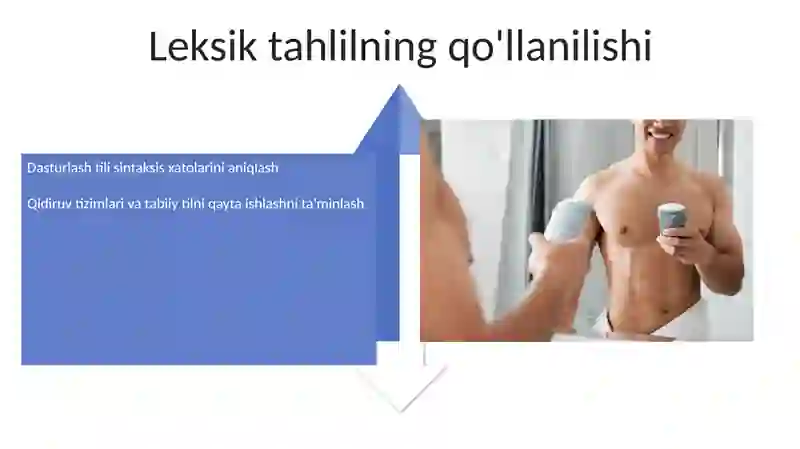 Leksik tahlilning qo'llanilishi

Dasturlash tili sintaksis xatolarini aniqlash

Qidiruv tizimlari va tabiiy tilni qayta ishlashni ta'minlash